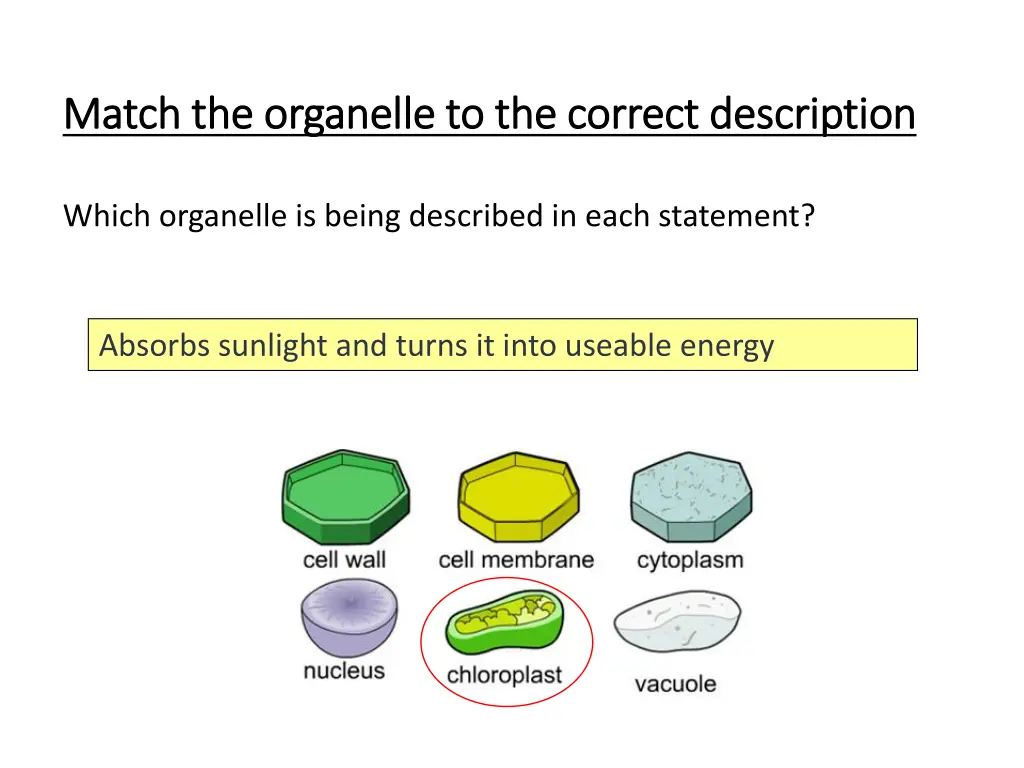 Match the organelle to the correct description

Which organelle is being described in each statement?

Absorbs sunlight and turns it into useable energy

cell wall
cell membrane
cytoplasm
nucleus
chloroplast
vacuole